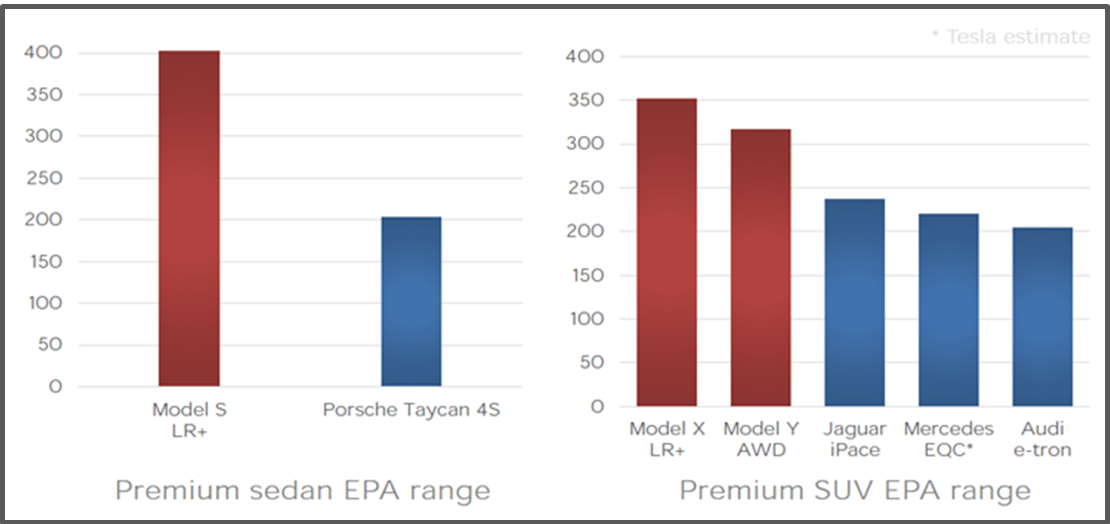 400
350
300
250
200
150
100
50
0

Model S LR+

Porsche Taycan 4S

Premium sedan EPA range

* Tesla estimate

400
350
300
250
200
150
100
50
0

Model X LR+

Model Y AWD

Jaguar iPace

Mercedes EQC*

Audi e-tron

Premium SUV EPA range